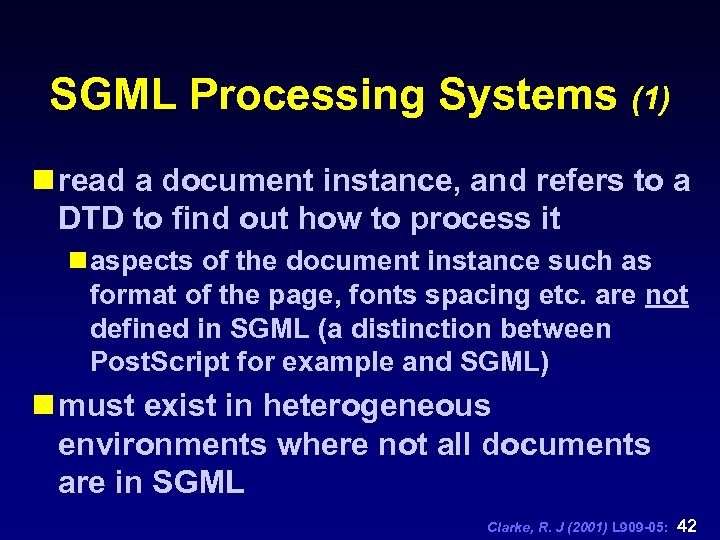 SGML Processing Systems (1)

read a document instance, and refers to a DTD to find out how to process it

aspects of the document instance such as format of the page, fonts spacing etc. are not defined in SGML (a distinction between PostScript for example and SGML)

must exist in heterogeneous environments where not all documents are in SGML

Clarke, R. J (2001) L909-05: 42